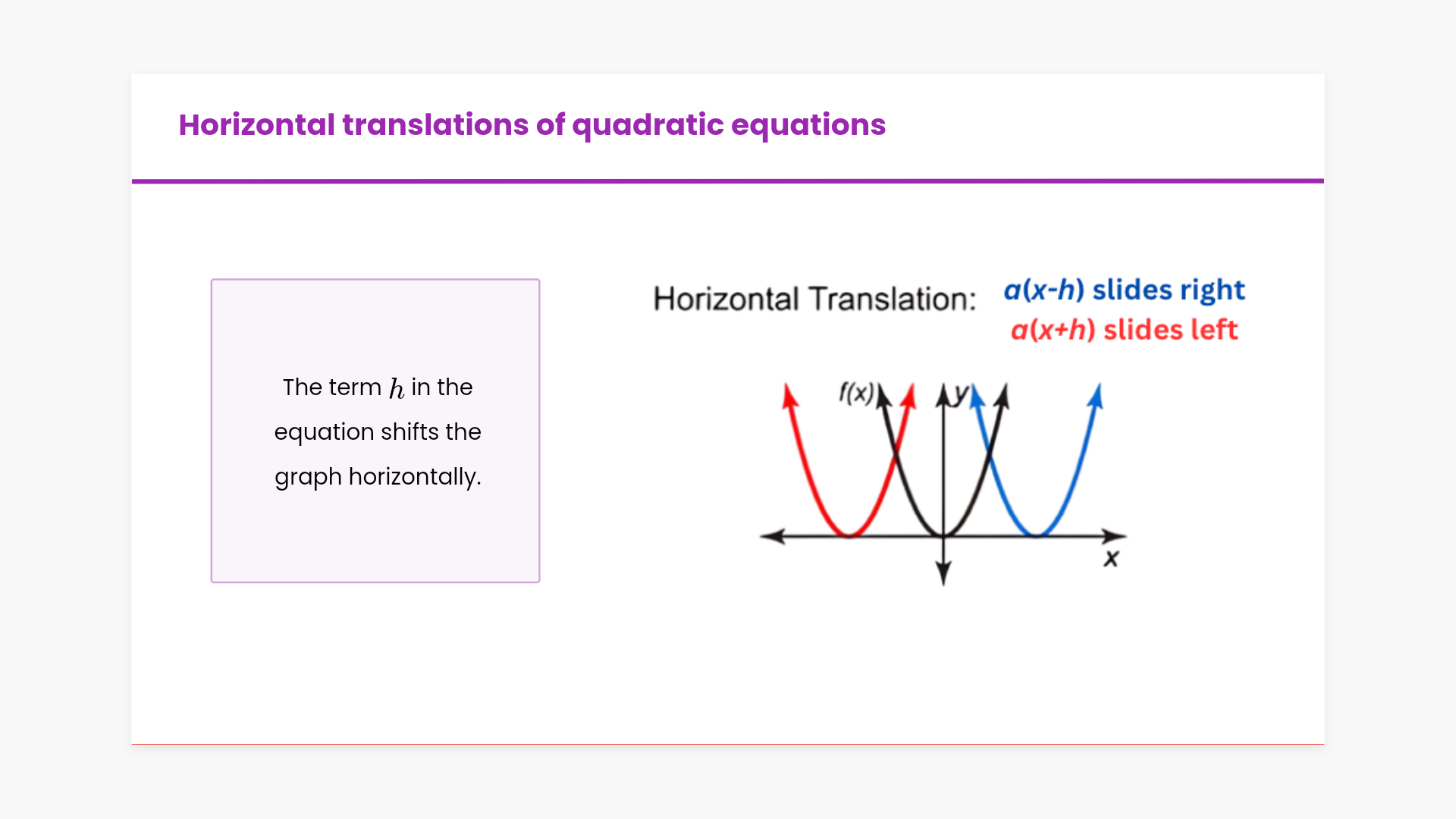 Horizontal translations of quadratic equations

The term $h$ in the equation shifts the graph horizontally.

Horizontal Translation: $a(x-h)$ slides right
$a(x+h)$ slides left

$f(x)$
$y$
$x$